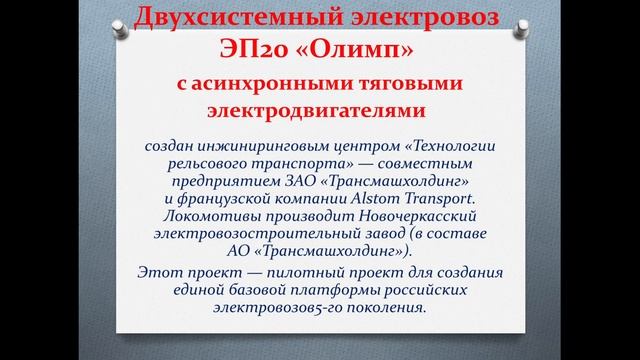 Двухсистемный электровоз ЭП20 «Олимп»

с асинхронными тяговыми электродвигателями

создан инжиниринговым центром «Технологии рельсового транспорта» — совместным предприятием ЗАО «Трансмашхолдинг» и французской компании Alstom Transport. Локомотивы производит Новочеркасский электровозостроительный завод (в составе АО «Трансмашхолдинг»).

Этот проект — пилотный проект для создания единой базовой платформы российских электровозов5-го поколения.